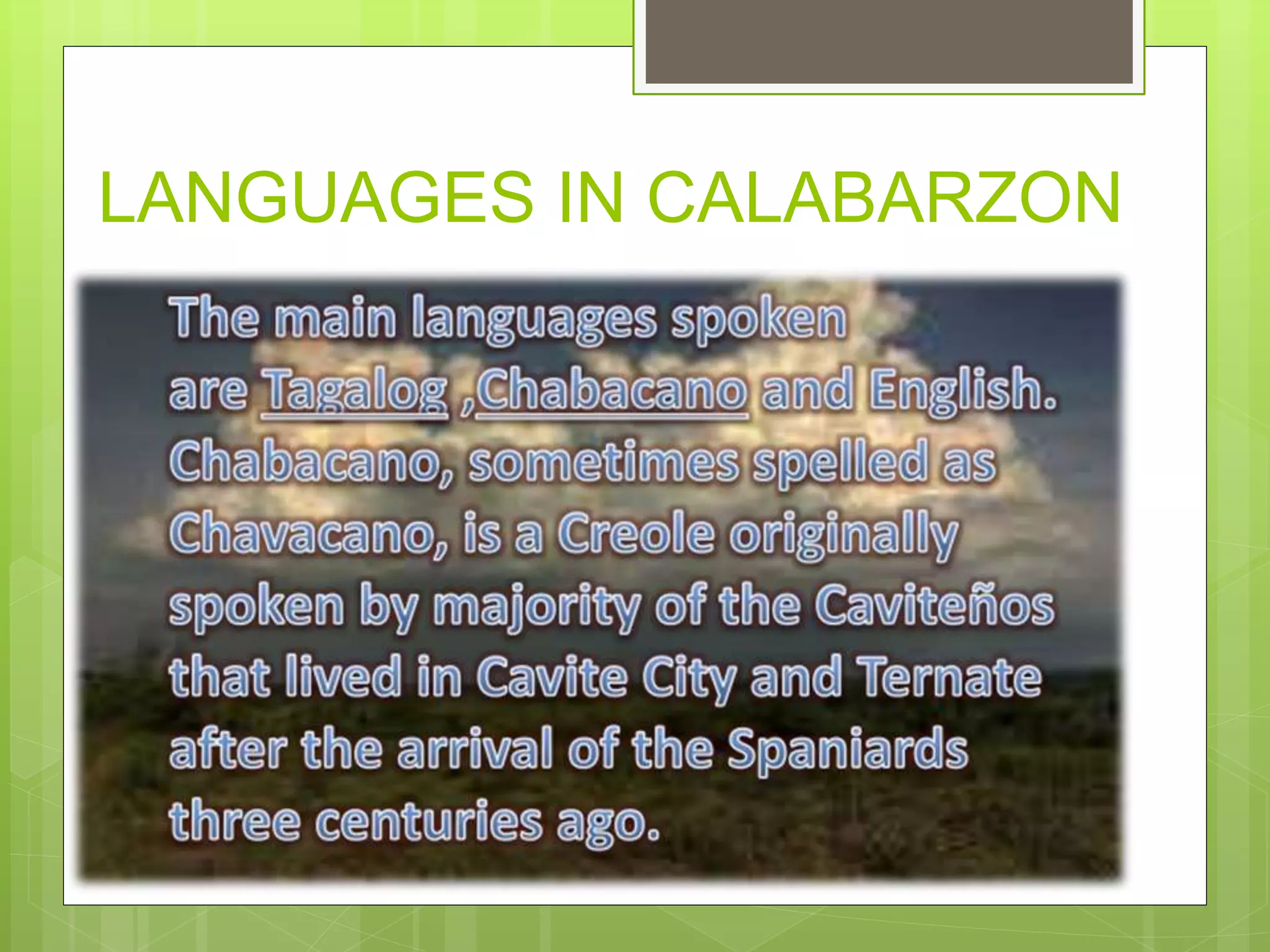 LANGUAGES IN CALABARZON

The main languages spoken are Tagalog ,Chabacano and English. Chabacano, sometimes spelled as Chavacano, is a Creole originally spoken by majority of the Caviteños that lived in Cavite City and Ternate after the arrival of the Spaniards three centuries ago.